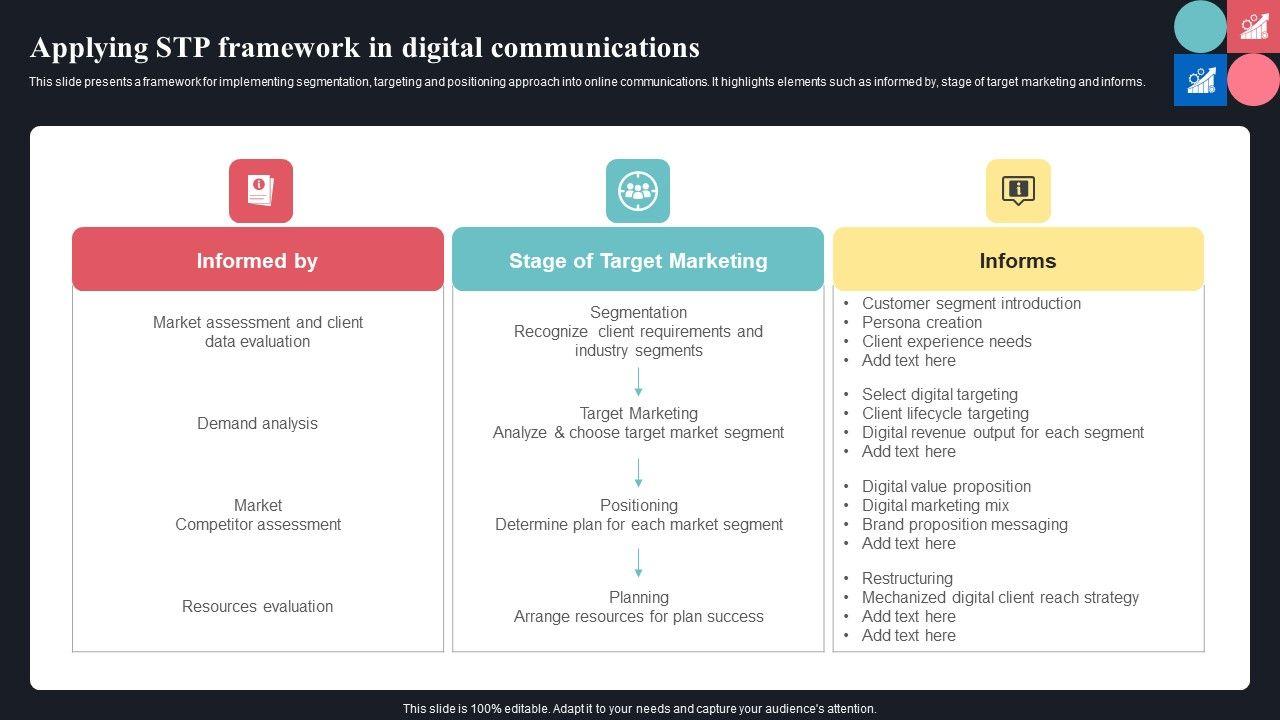 Applying STP framework in digital communications

This slide presents a framework for implementing segmentation, targeting and positioning approach into online communications. It highlights elements such as informed by, stage of target marketing and informs.

Informed by

Market assessment and client data evaluation

Demand analysis

Market
Competitor assessment

Resources evaluation

Stage of Target Marketing

Segmentation
Recognize client requirements and industry segments

Target Marketing
Analyze & choose target market segment

Positioning
Determine plan for each market segment

Planning
Arrange resources for plan success

Informs

• Customer segment introduction
• Persona creation
• Client experience needs
• Add text here

• Select digital targeting
• Client lifecycle targeting
• Digital revenue output for each segment
• Add text here

• Digital value proposition
• Digital marketing mix
• Brand proposition messaging
• Add text here

• Restructuring
• Mechanized digital client reach strategy
• Add text here
• Add text here

This slide is 100% editable. Adapt it to your needs and capture your audience's attention.